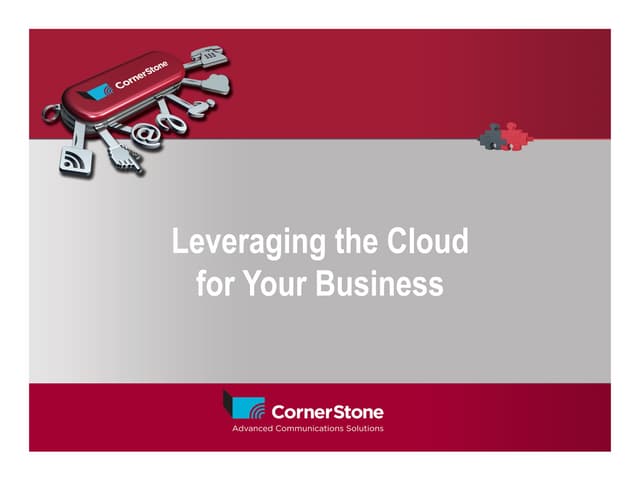 CornerStone

Leveraging the Cloud for Your Business

CornerStone
Advanced Communications Solutions